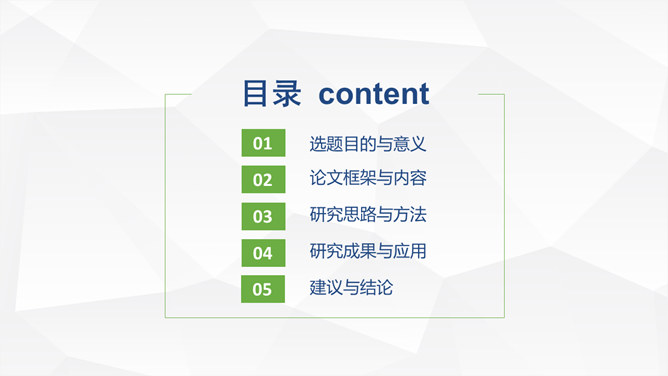 目录 content

01 选题目的与意义

02 论文框架与内容

03 研究思路与方法

04 研究成果与应用

05 建议与结论